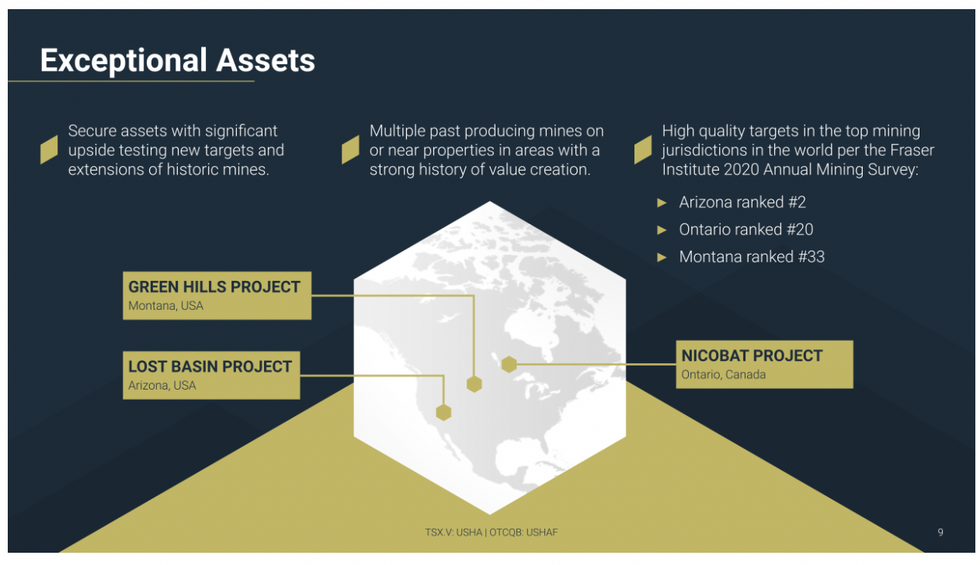 Exceptional Assets

Secure assets with significant upside testing new targets and extensions of historic mines.

Multiple past producing mines on or near properties in areas with a strong history of value creation.

High quality targets in the top mining jurisdictions in the world per the Fraser Institute 2020 Annual Mining Survey:

► Arizona ranked #2
► Ontario ranked #20
► Montana ranked #33

GREEN HILLS PROJECT
Montana, USA

LOST BASIN PROJECT
Arizona, USA

NICOBAT PROJECT
Ontario, Canada

TSX.V: USHA | OTCQB: USHAF

9